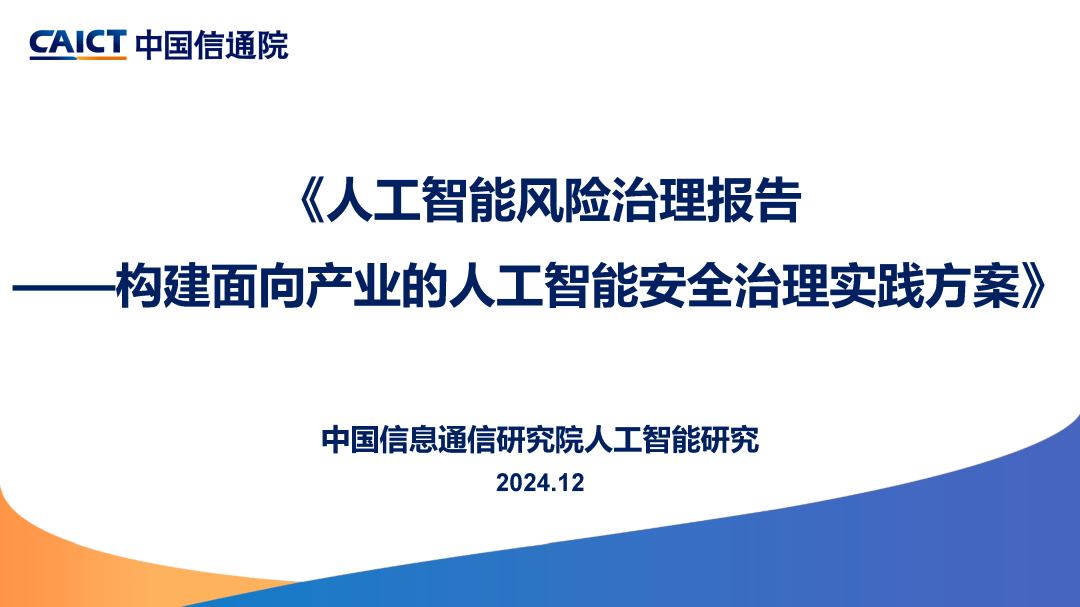 CAICT 中国信通院

《人工智能风险治理报告
——构建面向产业的人工智能安全治理实践方案》

中国信息通信研究院人工智能研究

2024.12